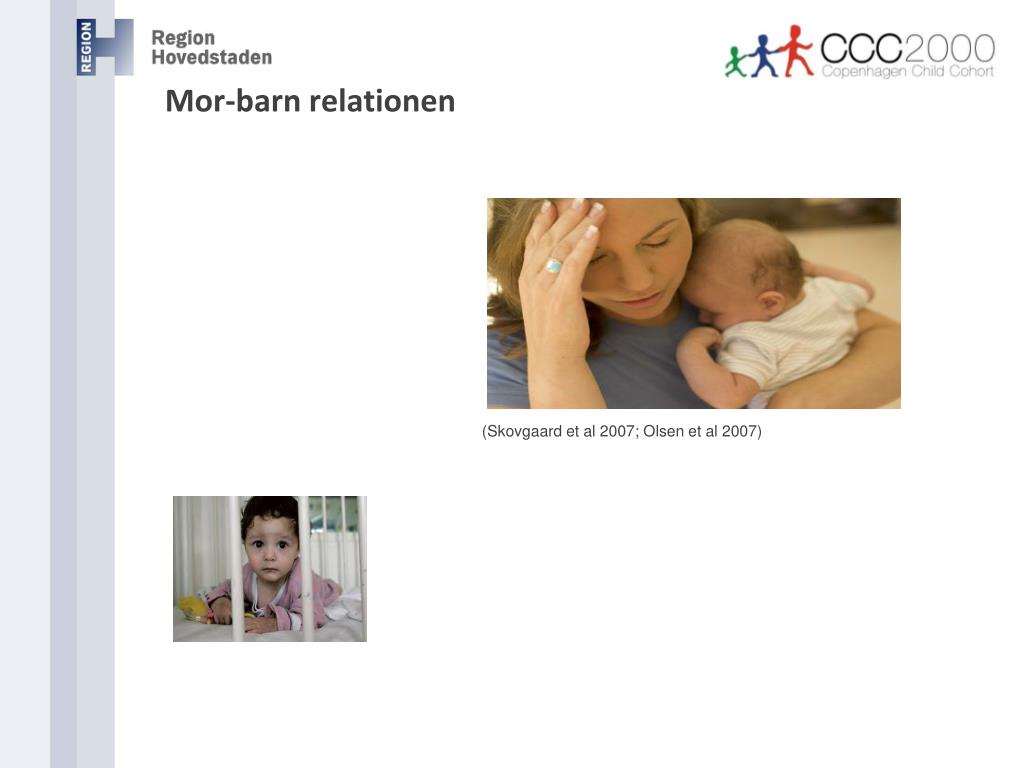 REGION

Region
Hovedstaden

CCC2000
Copenhagen Child Cohort

Mor-barn relationen

(Skovgaard et al 2007; Olsen et al 2007)